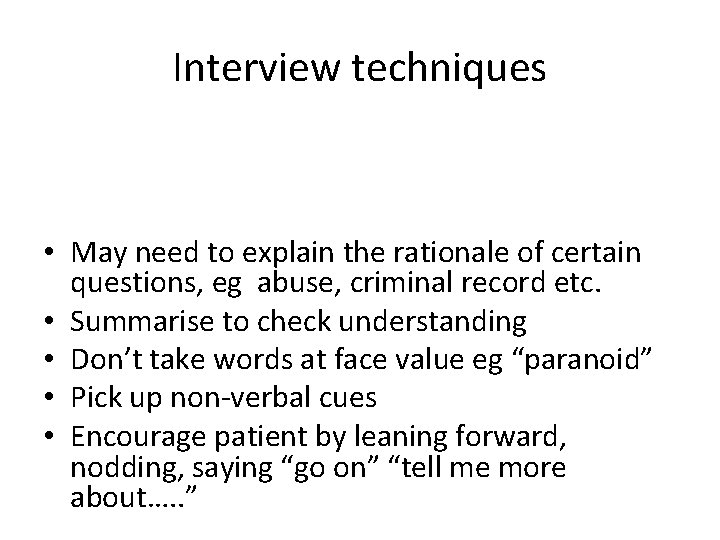 Interview techniques

• May need to explain the rationale of certain questions, eg  abuse, criminal record etc.
• Summarise to check understanding
• Don’t take words at face value eg “paranoid”
• Pick up non-verbal cues
• Encourage patient by leaning forward, nodding, saying “go on” “tell me more about…..”